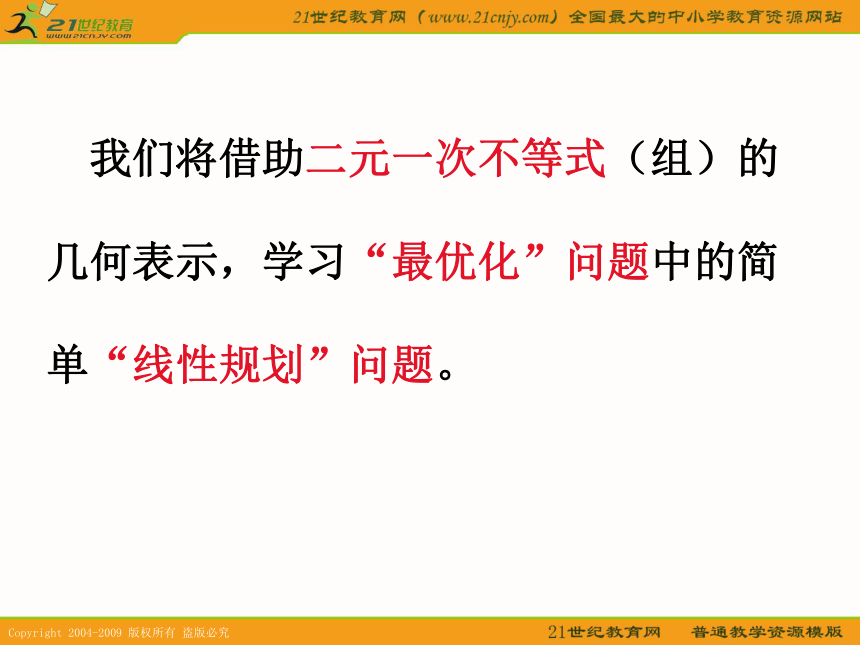 21世纪教育
www.21cnjy.com

21世纪教育网（www.21cnjy.com）全国最大的中小学教育资源网站

我们将借助二元一次不等式（组）的几何表示，学习“最优化”问题中的简单“线性规划”问题。

Copyright 2004-2009 版权所有 盗版必究

21世纪教育网 普通教学资源模版